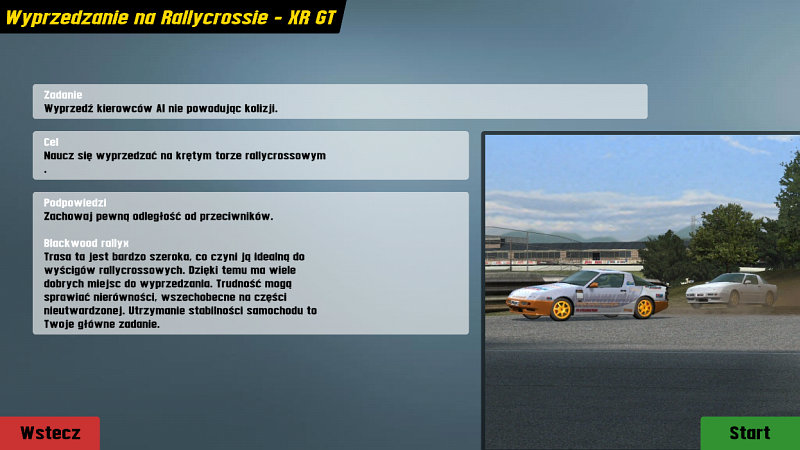 Wyprzedzanie na Rallycrossie - XR GT

Zadanie
Wyprzedź kierowców AI nie powodując kolizji.

Cel
Naucz się wyprzedzać na krętym torze rallycrossowym
.

Podpowiedzi
Zachowaj pewną odległość od przeciwników.

Blackwood rallyx
Trasa ta jest bardzo szeroka, co czyni ją idealną do wyścigów rallycrossowych. Dzięki temu ma wiele dobrych miejsc do wyprzedzania. Trudność mogą sprawiać nierówności, wszechobecne na części nieutwardzonej. Utrzymanie stabilności samochodu to Twoje główne zadanie.

Wstecz

Start